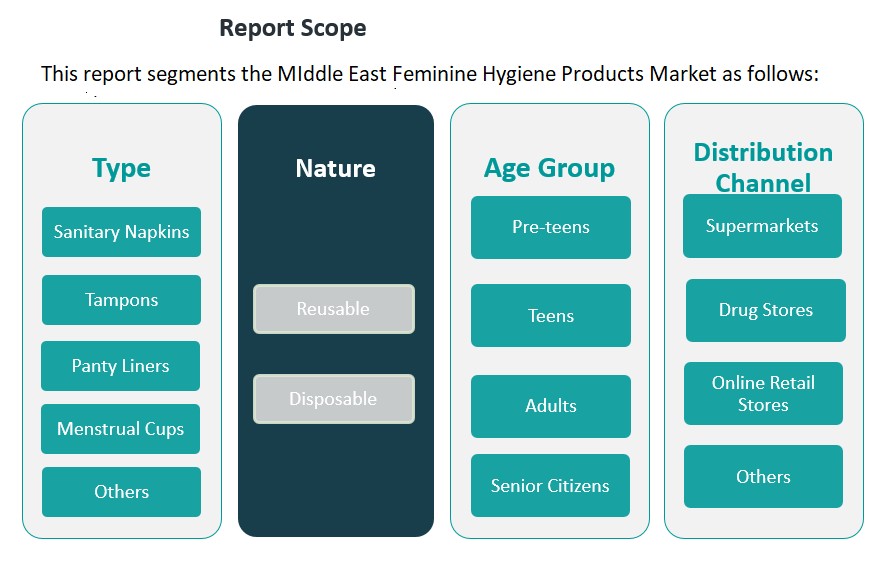 Report Scope

This report segments the MIddle East Feminine Hygiene Products Market as follows:

Type

Sanitary Napkins

Tampons

Panty Liners

Menstrual Cups

Others

Nature

Reusable

Disposable

Age Group

Pre-teens

Teens

Adults

Senior Citizens

Distribution Channel

Supermarkets

Drug Stores

Online Retail Stores

Others